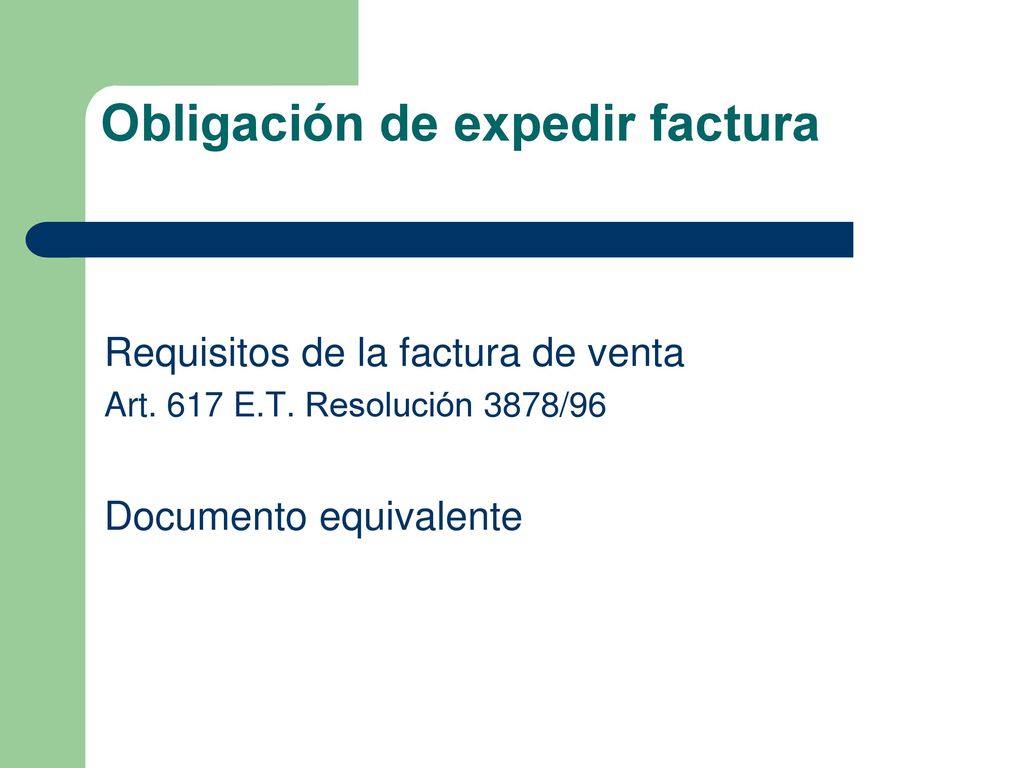 Obligación de expedir factura

Requisitos de la factura de venta
Art. 617 E.T. Resolución 3878/96

Documento equivalente